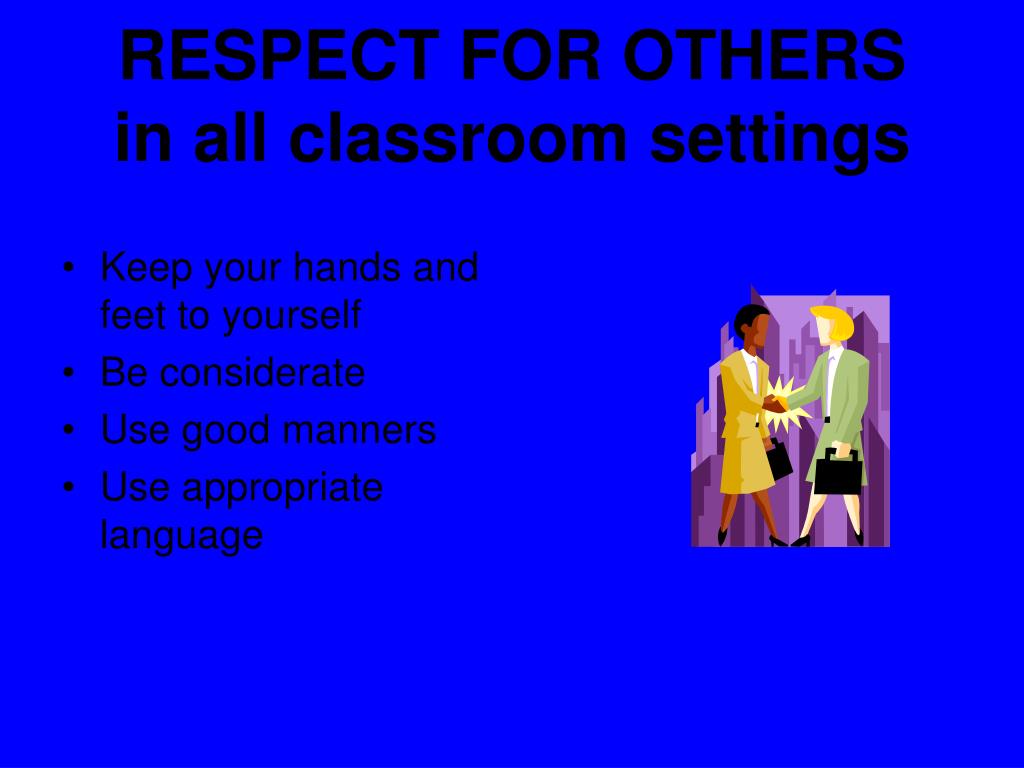 RESPECT FOR OTHERS
in all classroom settings

• Keep your hands and feet to yourself
• Be considerate
• Use good manners
• Use appropriate language